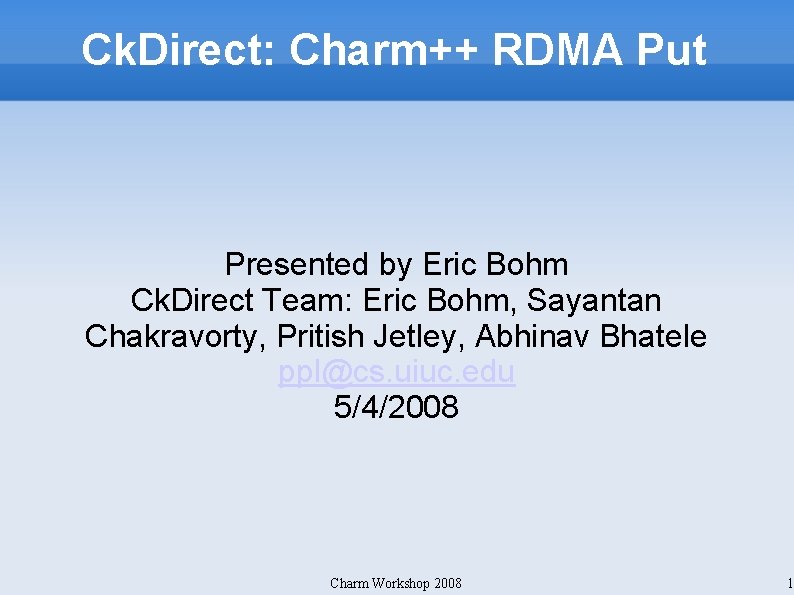 CkDirect: Charm++ RDMA Put

Presented by Eric Bohm
CkDirect Team: Eric Bohm, Sayantan Chakravorty, Pritish Jetley, Abhinav Bhatele
ppl@cs.uiuc.edu
5/4/2008

Charm Workshop 2008

1